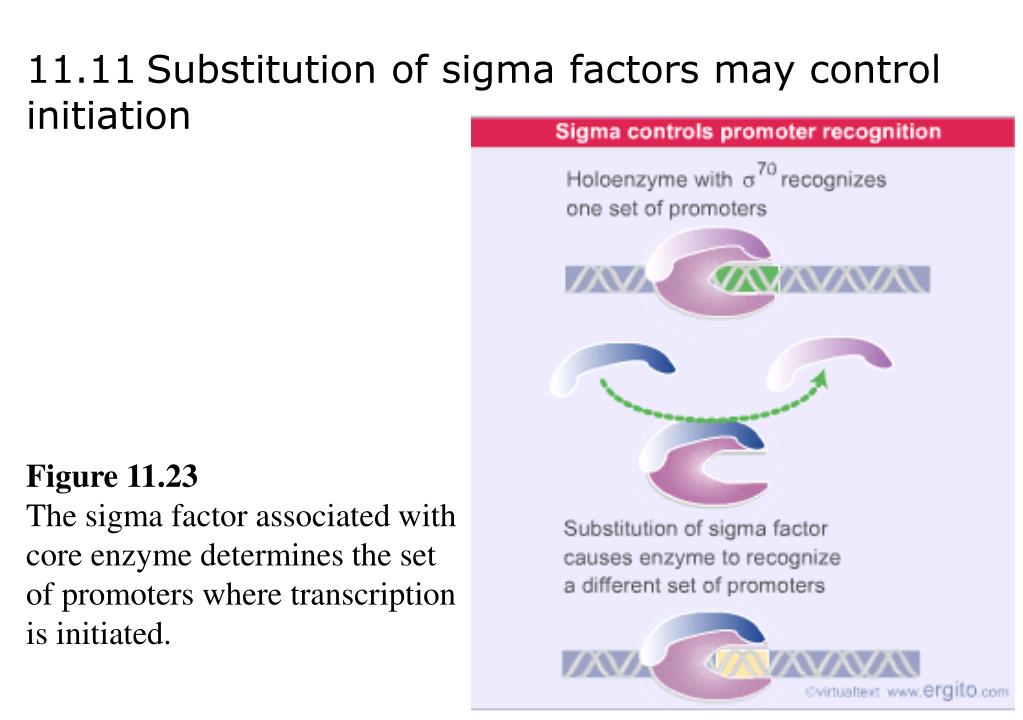 11.11 Substitution of sigma factors may control initiation

Sigma controls promoter recognition

Holoenzyme with $\sigma^{70}$ recognizes one set of promoters

Substitution of sigma factor causes enzyme to recognize a different set of promoters

©virtualtext www.ergito.com

**Figure 11.23**
The sigma factor associated with core enzyme determines the set of promoters where transcription is initiated.